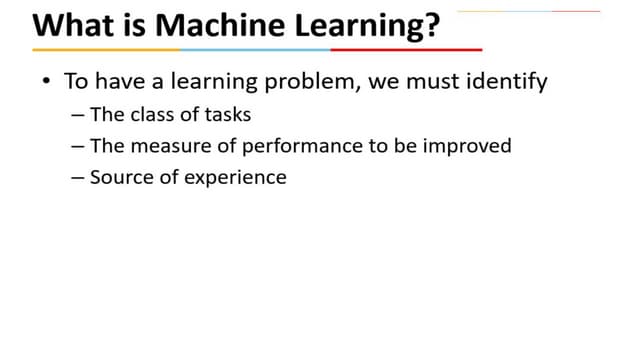 What is Machine Learning?

• To have a learning problem, we must identify
– The class of tasks
– The measure of performance to be improved
– Source of experience